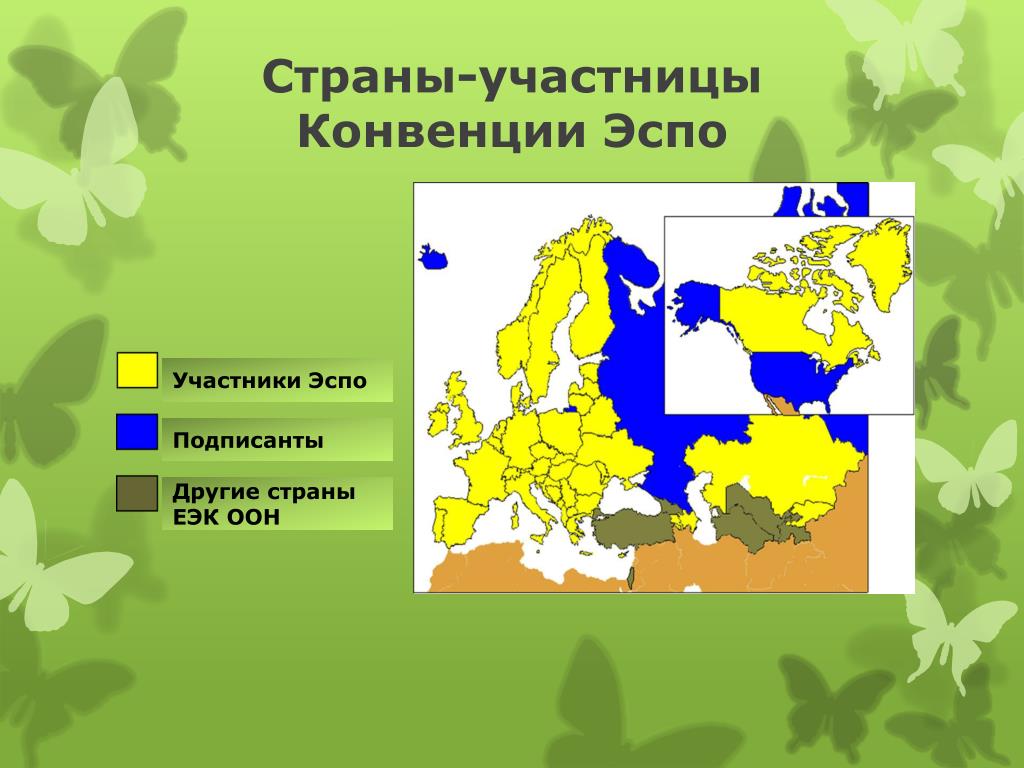 Страны-участницы Конвенции Эспо

Участники Эспо

Подписанты

Другие страны ЕЭК ООН